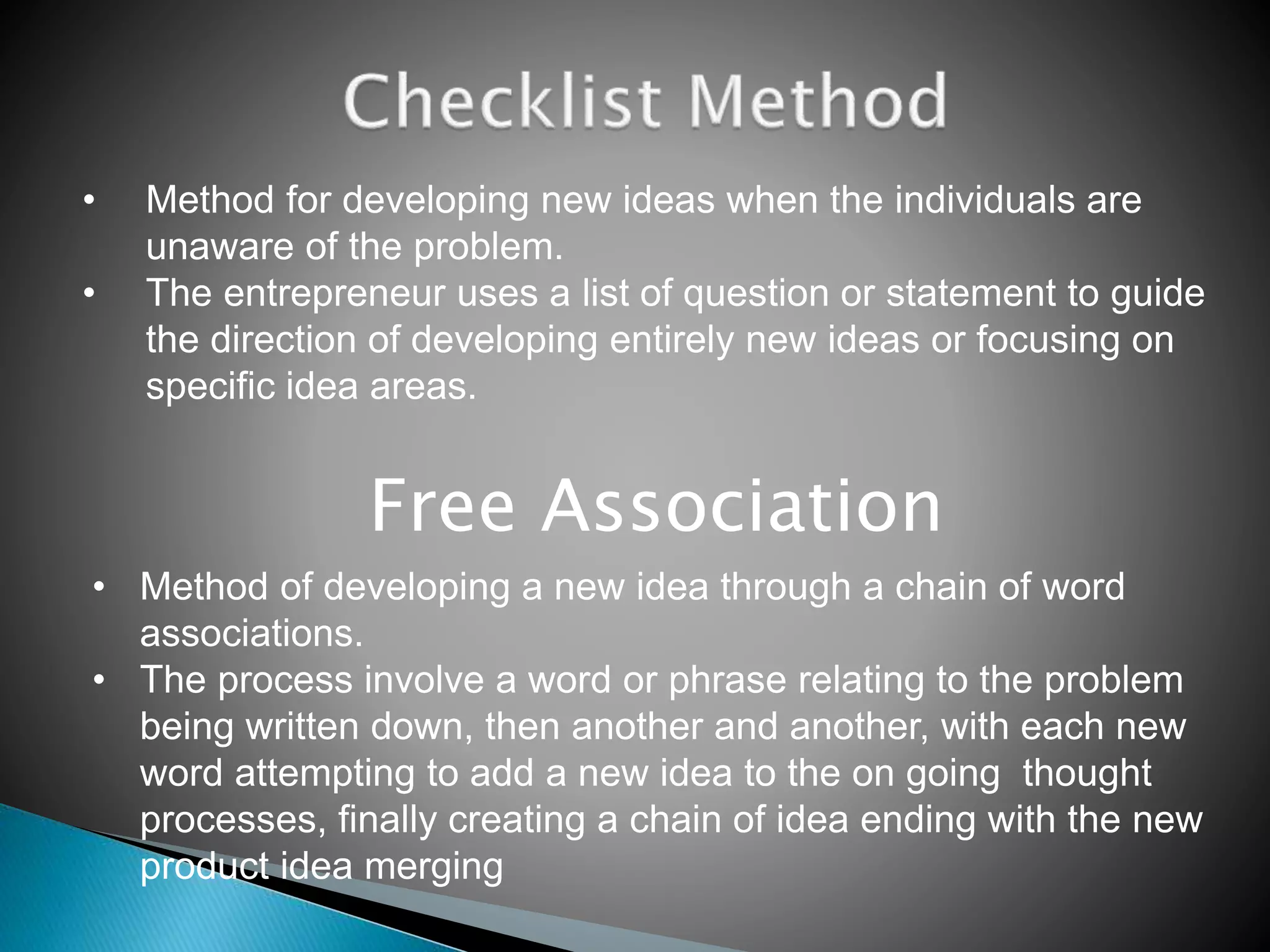 Checklist Method

• Method for developing new ideas when the individuals are unaware of the problem.
• The entrepreneur uses a list of question or statement to guide the direction of developing entirely new ideas or focusing on specific idea areas.

Free Association

• Method of developing a new idea through a chain of word associations.
• The process involve a word or phrase relating to the problem being written down, then another and another, with each new word attempting to add a new idea to the on going thought processes, finally creating a chain of idea ending with the new product idea merging